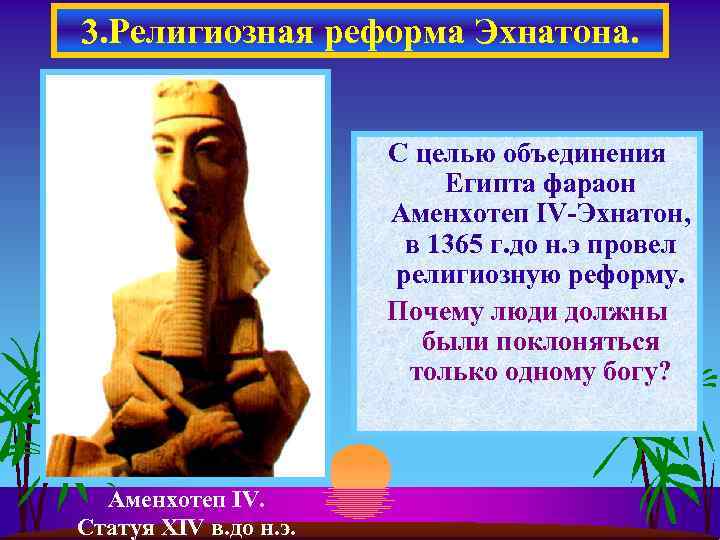 3.Религиозная реформа Эхнатона.

С целью объединения Египта фараон Аменхотеп IV-Эхнатон, в 1365 г.до н.э провел религиозную реформу.

Почему люди должны были поклоняться только одному богу?

Аменхотеп IV.
Статуя XIV в.до н.э.